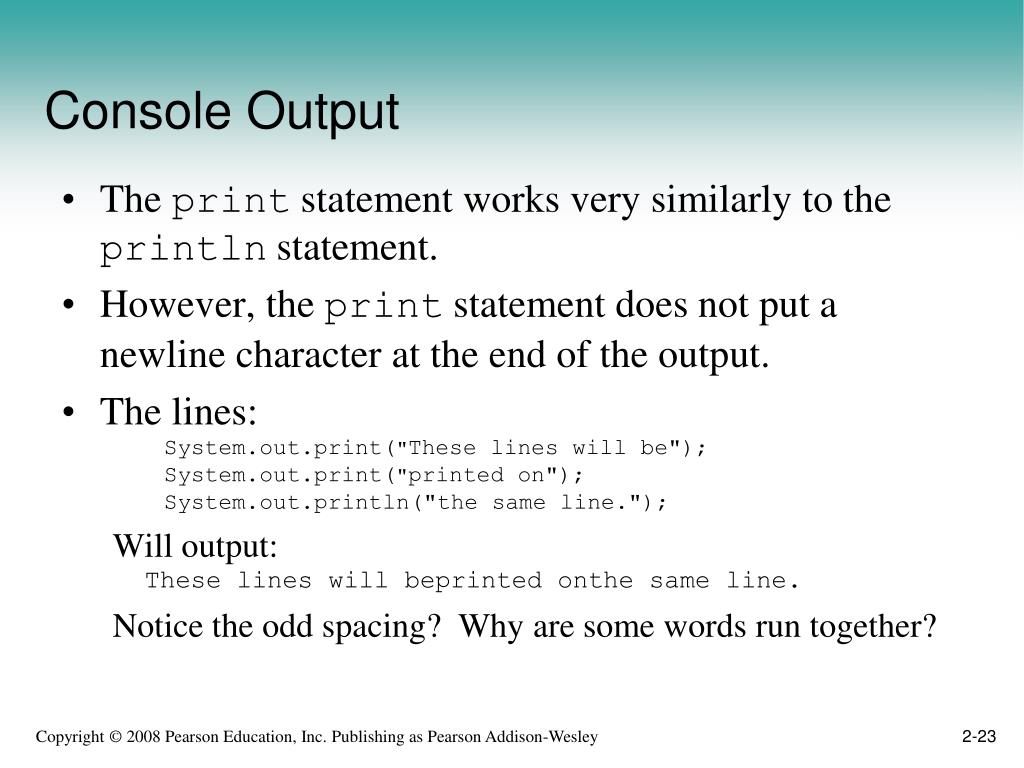 Console Output

• The print statement works very similarly to the println statement.

• However, the print statement does not put a newline character at the end of the output.

• The lines:

System.out.print("These lines will be");
System.out.print("printed on");
System.out.println("the same line.");

Will output:

These lines will beprinted onthe same line.

Notice the odd spacing?  Why are some words run together?

Copyright © 2008 Pearson Education, Inc. Publishing as Pearson Addison-Wesley

2-23